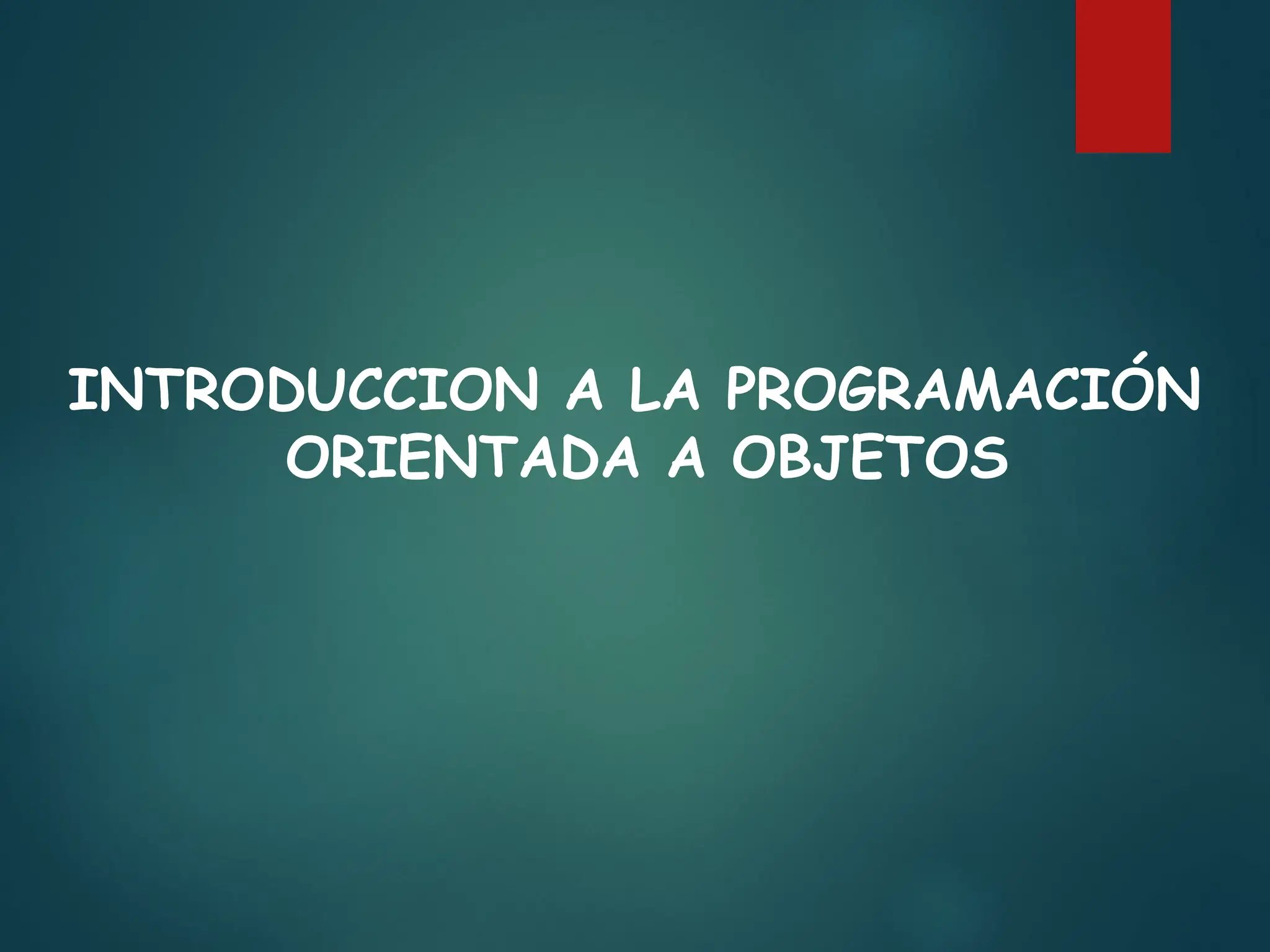 INTRODUCCION A LA PROGRAMACIÓN ORIENTADA A OBJETOS